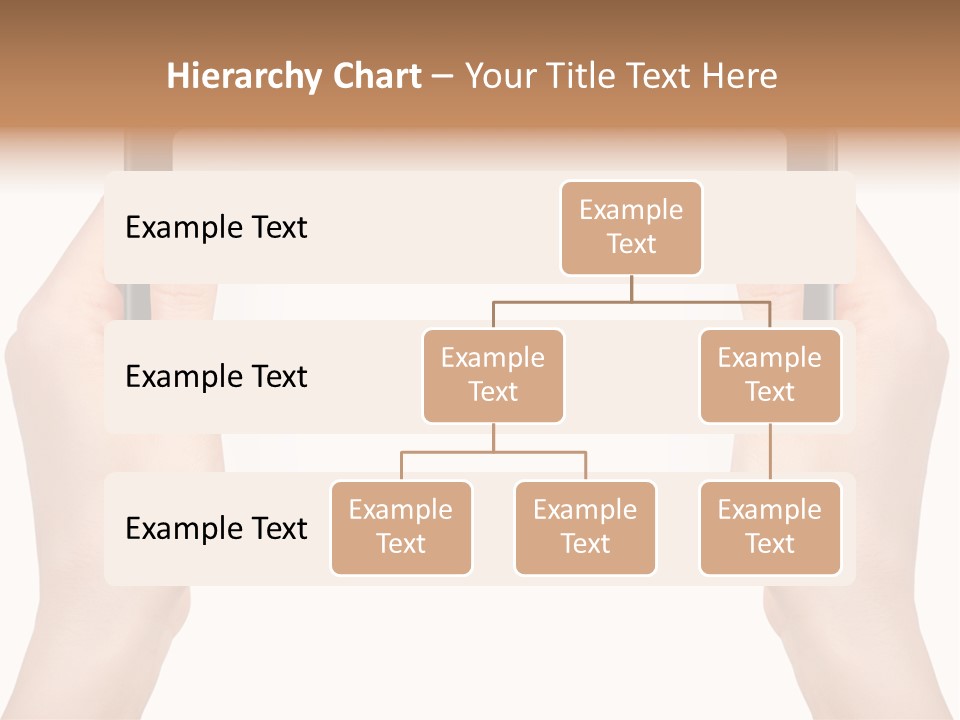 Hierarchy Chart – Your Title Text Here

Example Text

Example Text

Example Text

Example Text

Example Text

Example Text

Example Text

Example Text

Example Text